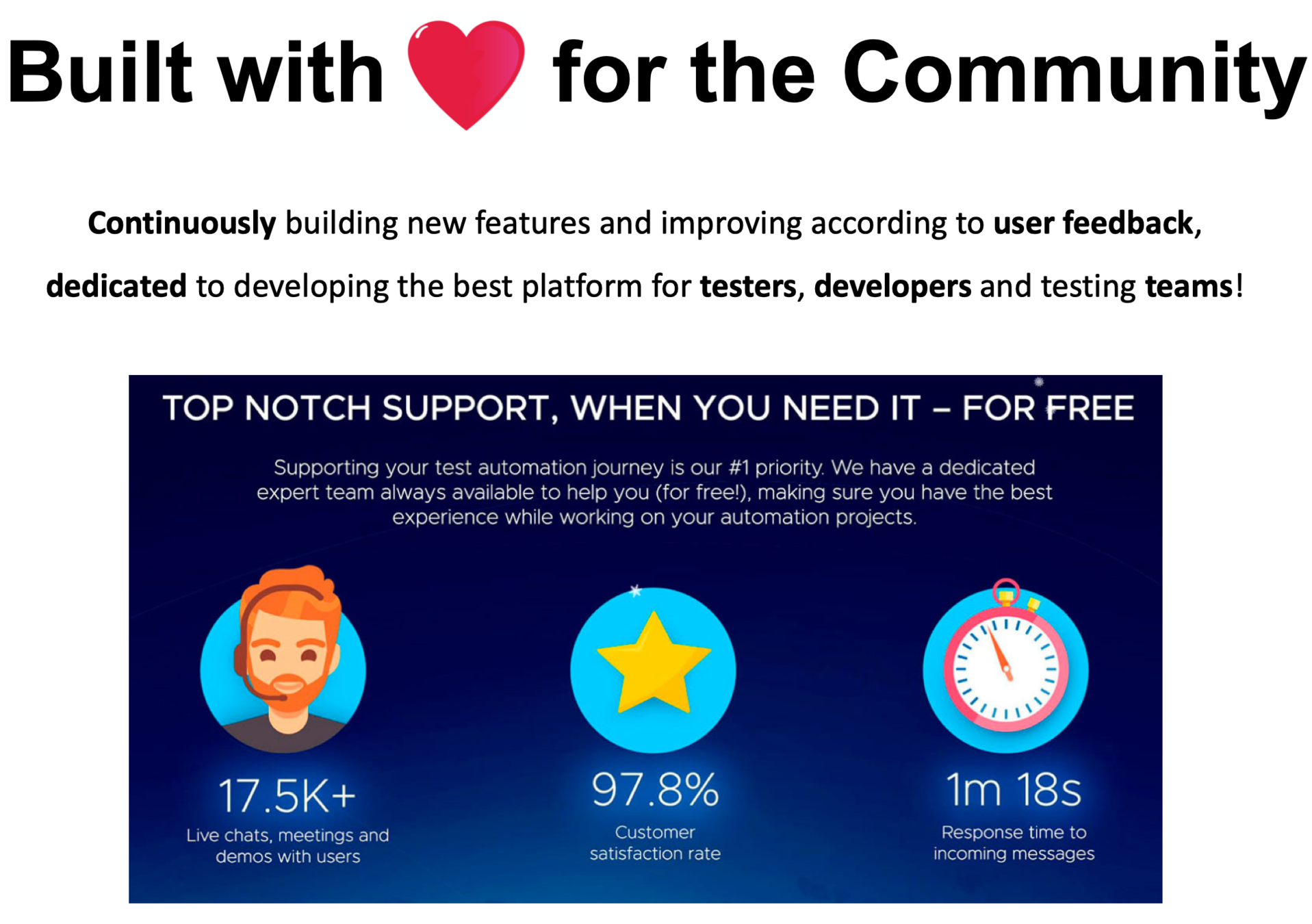 Built with for the Community

Continuously building new features and improving according to user feedback, dedicated to developing the best platform for testers, developers and testing teams!

TOP NOTCH SUPPORT, WHEN YOU NEED IT – FOR FREE

Supporting your test automation journey is our #1 priority. We have a dedicated expert team always available to help you (for free!), making sure you have the best experience while working on your automation projects.

17.5K+
Live chats, meetings and demos with users

97.8%
Customer satisfaction rate

1m 18s
Response time to incoming messages